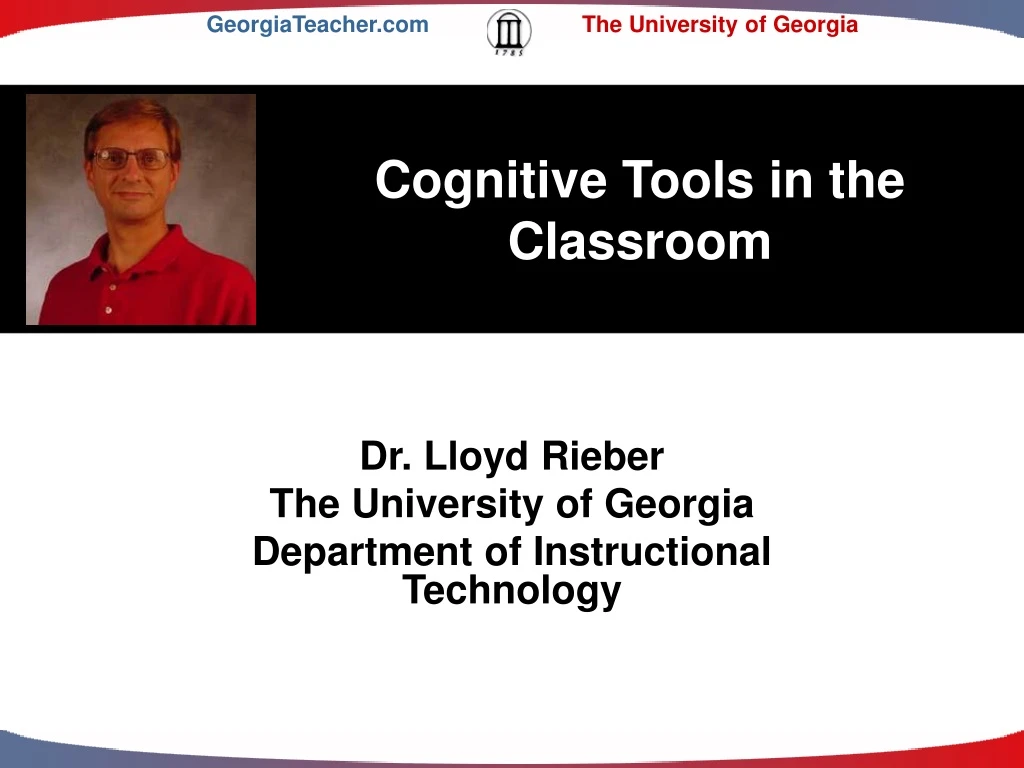 GeorgiaTeacher.com

1785

The University of Georgia

Cognitive Tools in the Classroom

Dr. Lloyd Rieber
The University of Georgia
Department of Instructional Technology